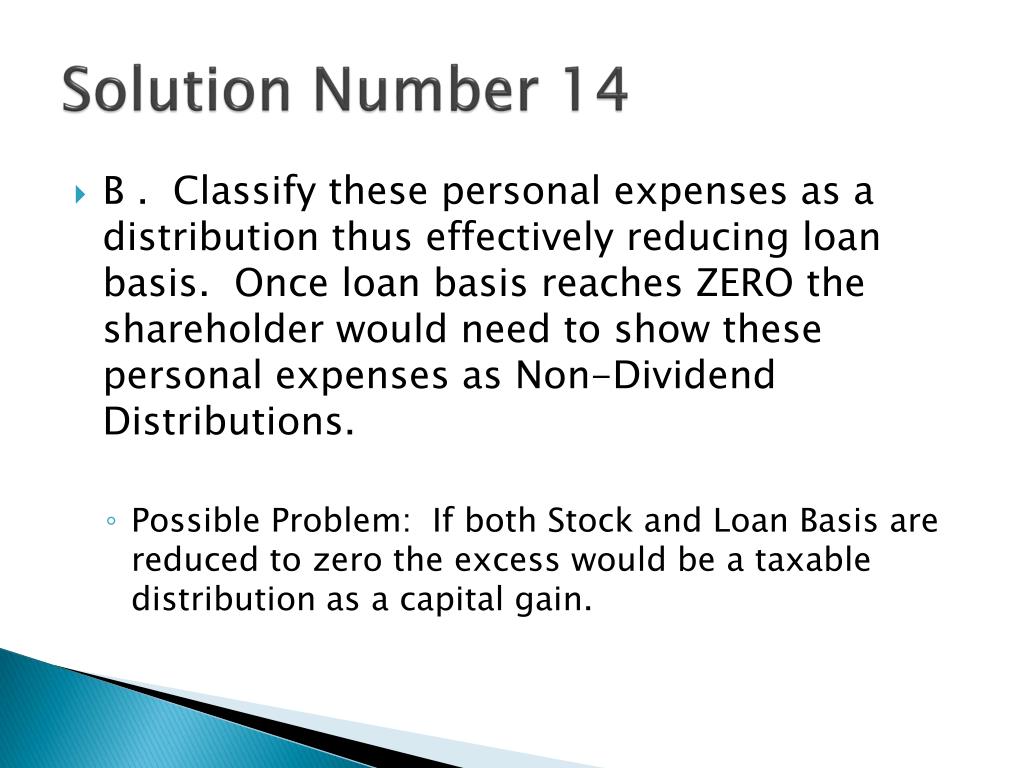 Solution Number 14

B . Classify these personal expenses as a distribution thus effectively reducing loan basis. Once loan basis reaches ZERO the shareholder would need to show these personal expenses as Non-Dividend Distributions.

Possible Problem: If both Stock and Loan Basis are reduced to zero the excess would be a taxable distribution as a capital gain.